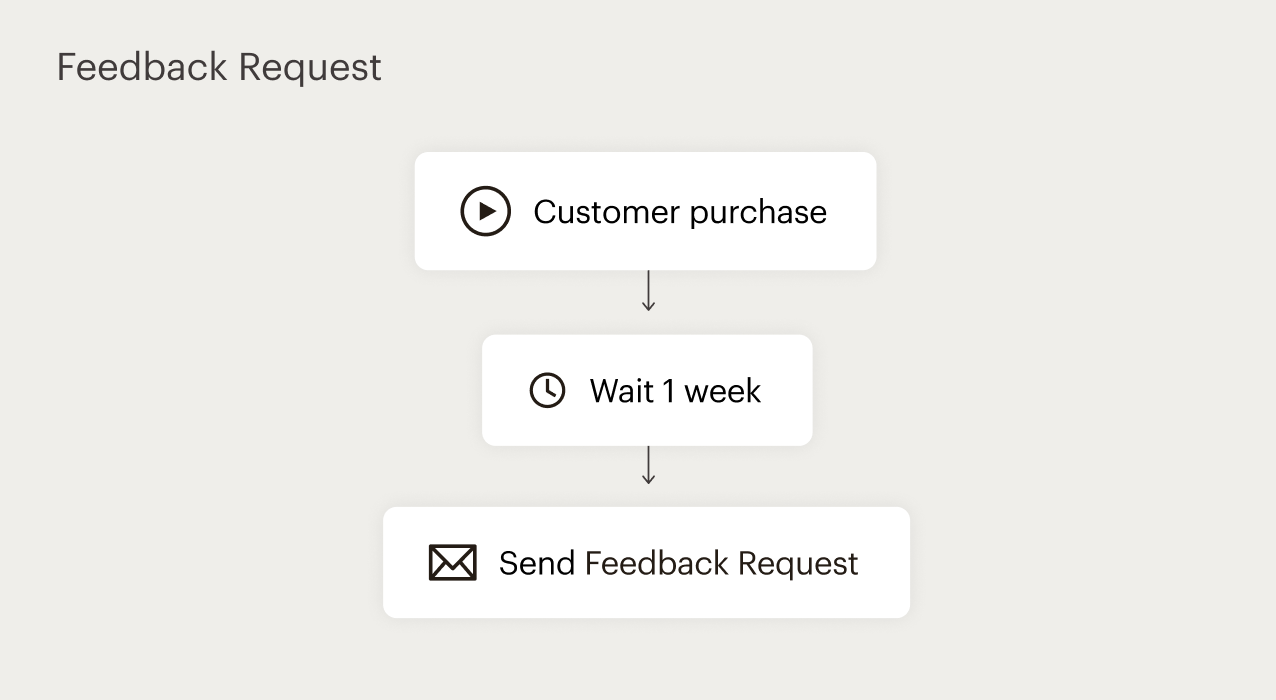 Feedback Request

Customer purchase

Wait 1 week

Send Feedback Request